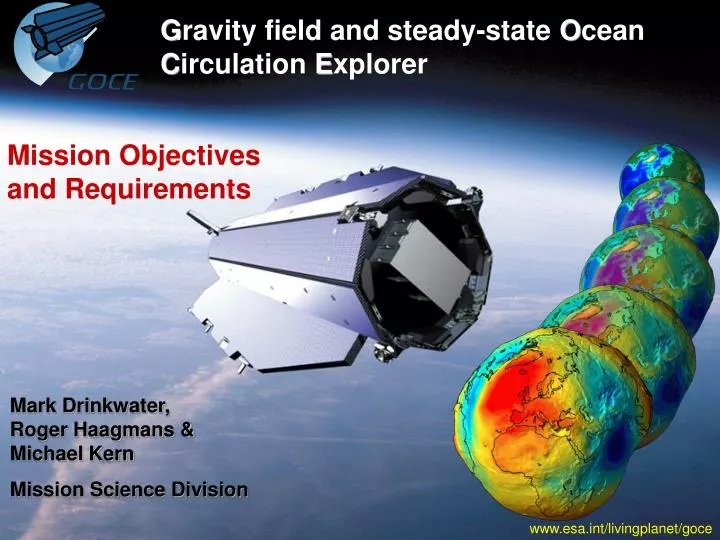 GOCE

Gravity field and steady-state Ocean Circulation Explorer

Mission Objectives and Requirements

Mark Drinkwater, Roger Haagmans & Michael Kern

Mission Science Division

www.esa.int/livingplanet/goce